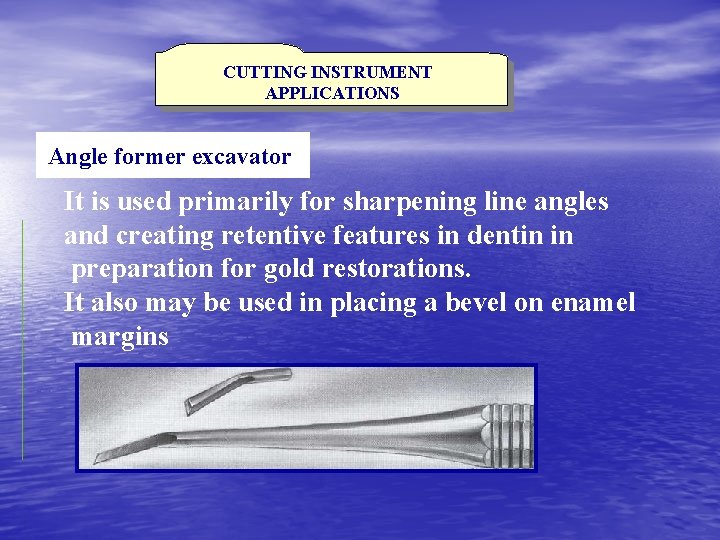 CUTTING INSTRUMENT APPLICATIONS

Angle former excavator

It is used primarily for sharpening line angles and creating retentive features in dentin in preparation for gold restorations.
It also may be used in placing a bevel on enamel margins